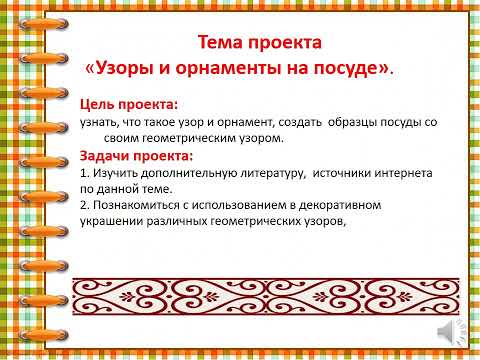 Тема проекта
«Узоры и орнаменты на посуде».

Цель проекта:
узнать, что такое узор и орнамент, создать образцы посуды со своим геометрическим узором.

Задачи проекта:
1. Изучить дополнительную литературу, источники интернета по данной теме.
2. Познакомиться с использованием в декоративном украшении различных геометрических узоров,